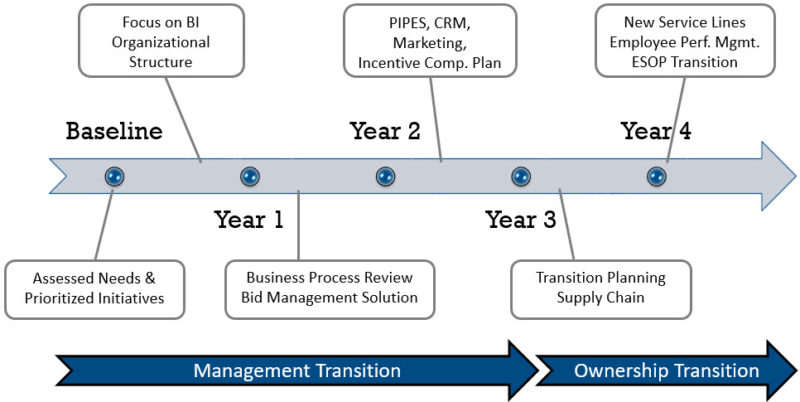 Focus on BI Organizational Structure

PIPES, CRM, Marketing, Incentive Comp. Plan

New Service Lines
Employee Perf. Mgmt.
ESOP Transition

Baseline

Year 2

Year 4

Year 1

Year 3

Assessed Needs & Prioritized Initiatives

Business Process Review
Bid Management Solution

Transition Planning
Supply Chain

Management Transition

Ownership Transition